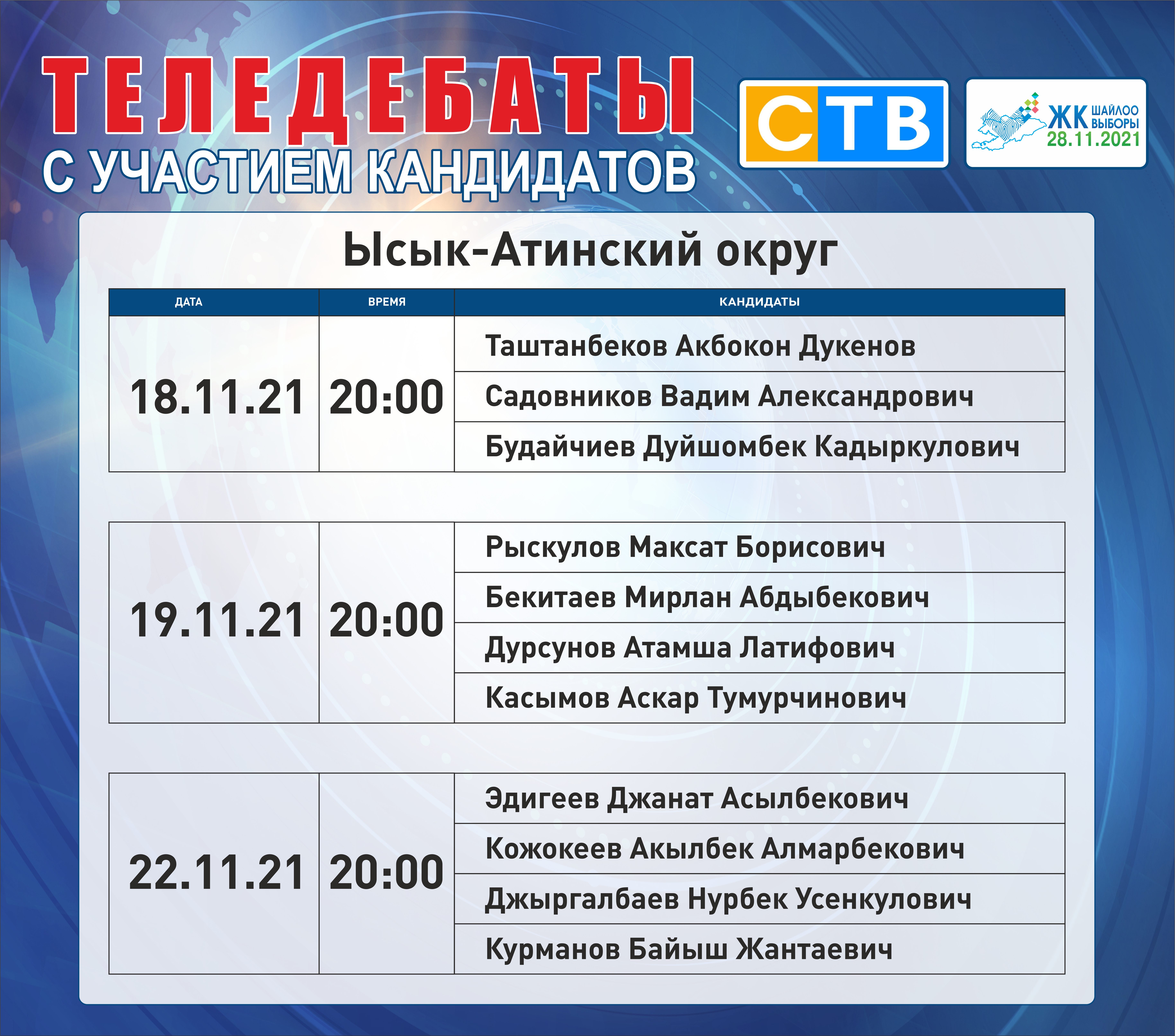 ТЕЛЕДЕБАТЫ
С УЧАСТИЕМ КАНДИДАТОВ

СТВ

ЖК ШАЙЛОО ВЫБОРЫ 28.11.2021

Ысык-Атинский округ

| ДАТА | ВРЕМЯ | КАНДИДАТЫ |
|---|---|---|
| 18.11.21 | 20:00 | Таштанбеков Акбокон Дукенов |
| | | Садовников Вадим Александрович |
| | | Будайчиев Дуйшомбек Кадыркулович |
| 19.11.21 | 20:00 | Рыскулов Максат Борисович |
| | | Бекитаев Мирлан Абдыбекович |
| | | Дурсунов Атамша Латифович |
| | | Касымов Аскар Тумурчинович |
| 22.11.21 | 20:00 | Эдигеев Джанат Асылбекович |
| | | Кожокеев Акылбек Алмарбекович |
| | | Джыргалбаев Нурбек Усенкулович |
| | | Курманов Байыш Жантаевич |